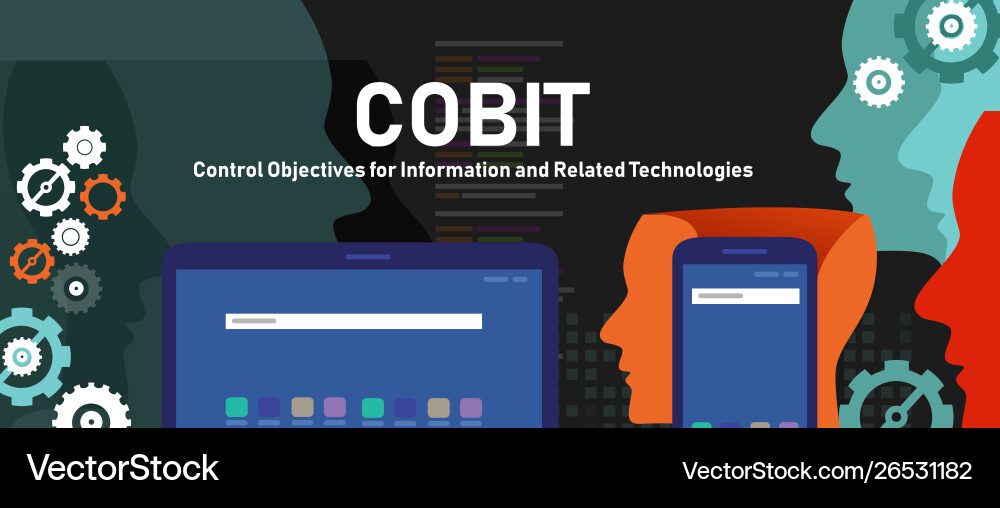 COBIT
Control Objectives for Information and Related Technologies

VectorStock
VectorStock.com/26531182